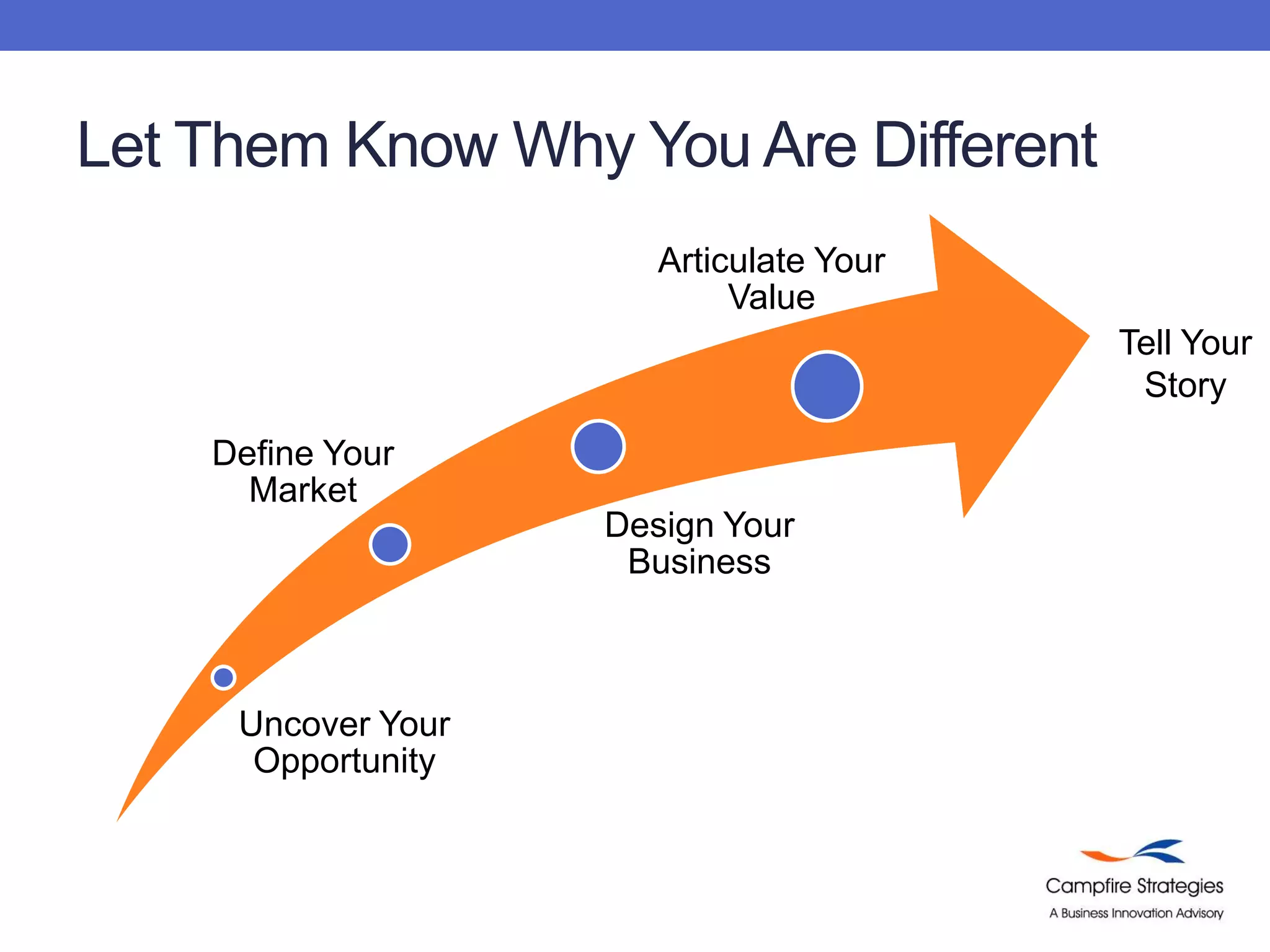 Let Them Know Why You Are Different

Uncover Your Opportunity

Define Your Market

Design Your Business

Articulate Your Value

Tell Your Story

Campfire Strategies
A Business Innovation Advisory